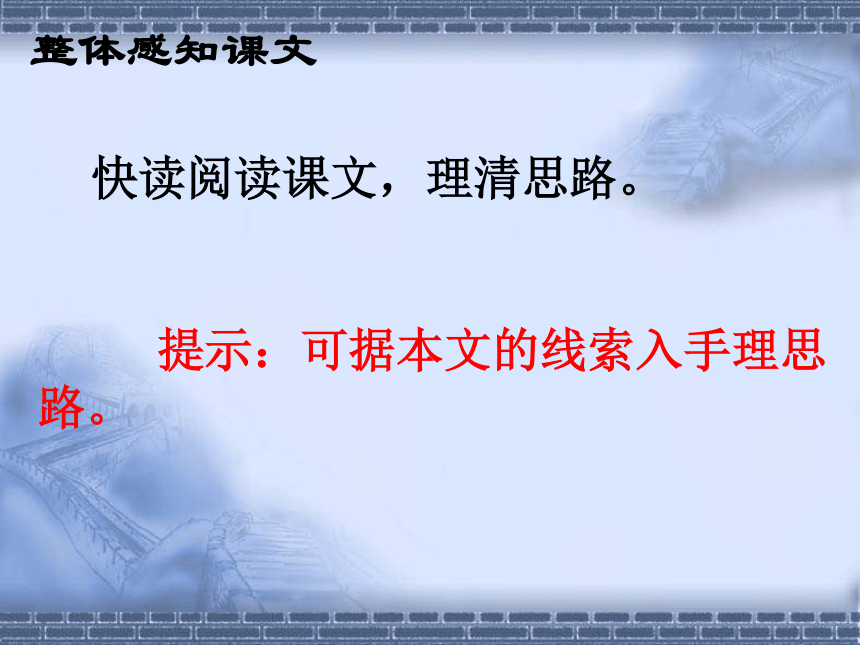 整体感知课文

快读阅读课文，理清思路。

提示：可据本文的线索入手理思路。